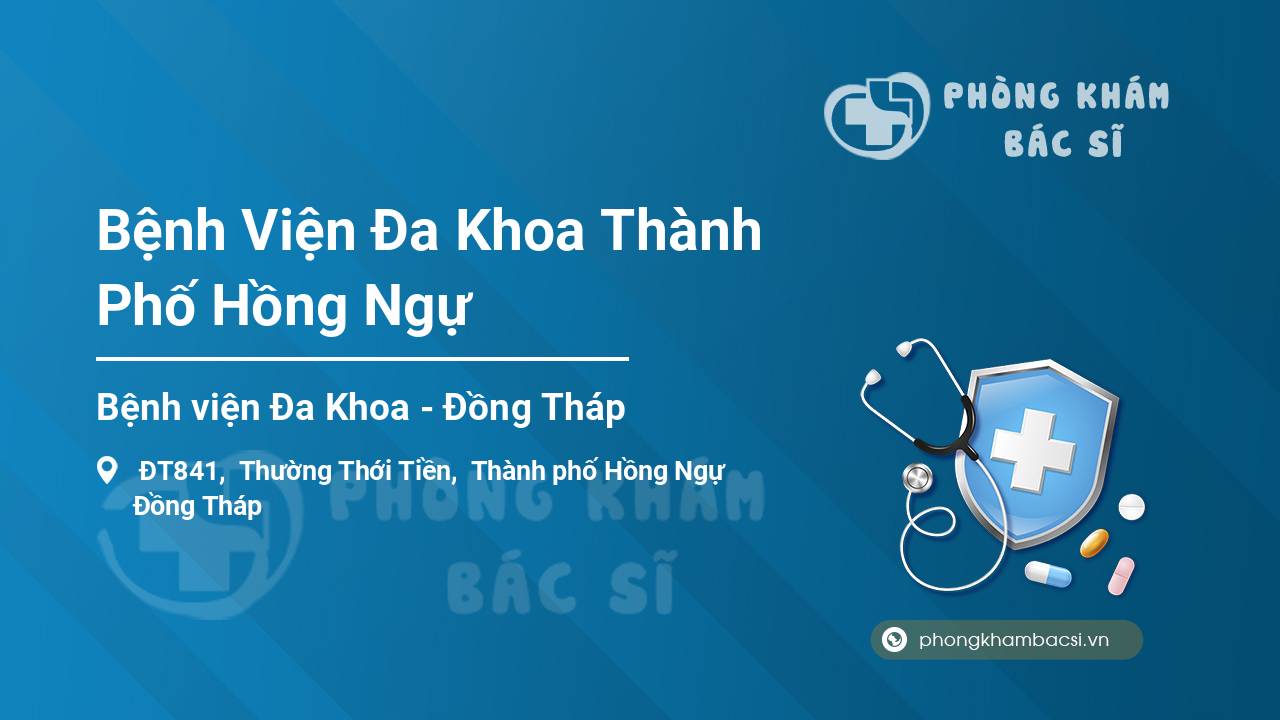 PHÒNG KHÁM
BÁC SĨ

Bệnh Viện Đa Khoa Thành Phố Hồng Ngự

Bệnh viện Đa Khoa - Đồng Tháp

ĐT841, Thường Thới Tiền, Thành phố Hồng Ngự Đồng Tháp

PHÒNG KHÁM
BÁC SĨ

phongkhambacsi.vn